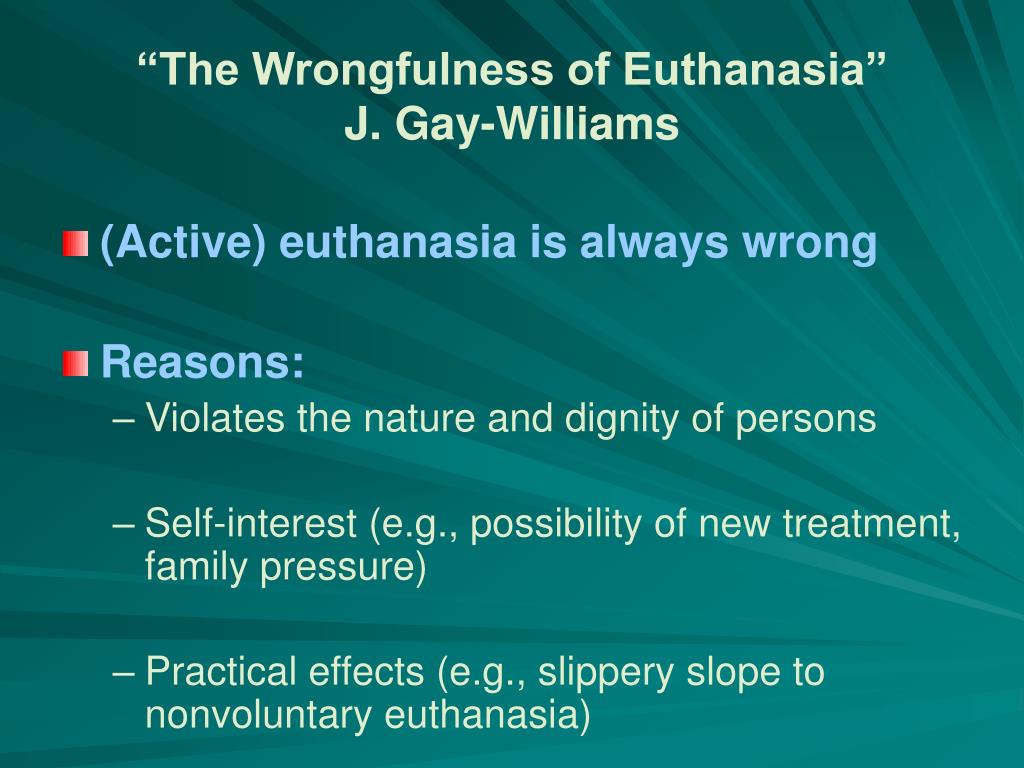 “The Wrongfulness of Euthanasia”
J. Gay-Williams

(Active) euthanasia is always wrong

Reasons:
– Violates the nature and dignity of persons

– Self-interest (e.g., possibility of new treatment, family pressure)

– Practical effects (e.g., slippery slope to nonvoluntary euthanasia)